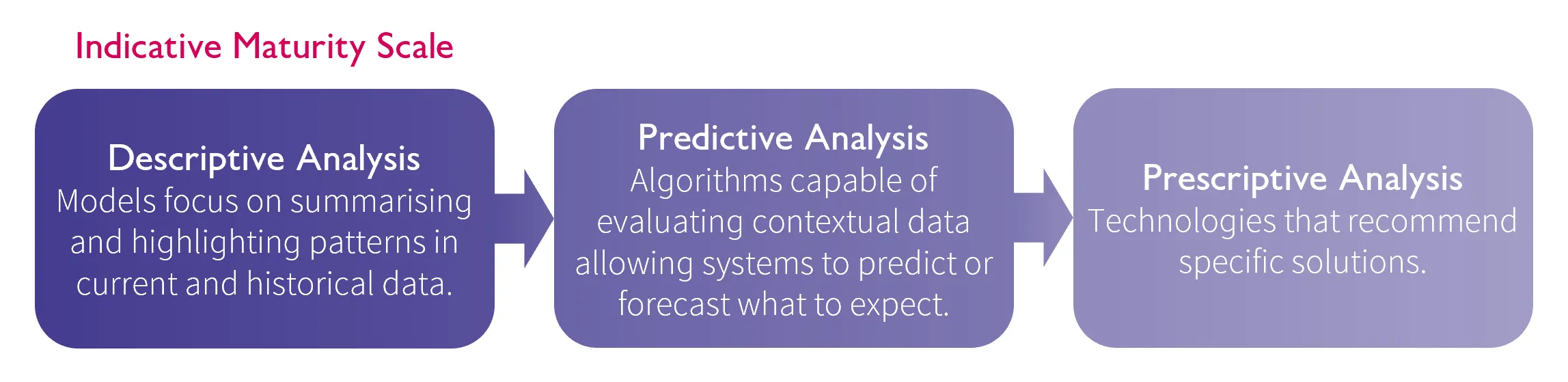 Indicative Maturity Scale

Descriptive Analysis
Models focus on summarising and highlighting patterns in current and historical data.

Predictive Analysis
Algorithms capable of evaluating contextual data allowing systems to predict or forecast what to expect.

Prescriptive Analysis
Technologies that recommend specific solutions.